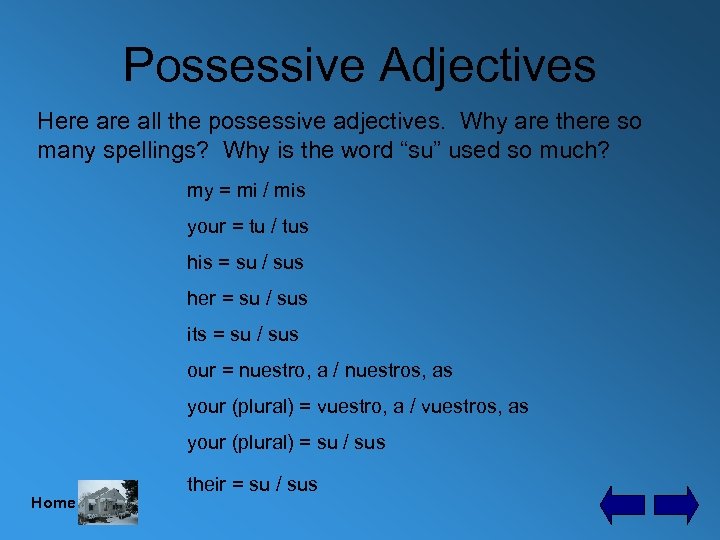 Possessive Adjectives

Here are all the possessive adjectives. Why are there so many spellings? Why is the word “su” used so much?

my = mi / mis

your = tu / tus

his = su / sus

her = su / sus

its = su / sus

our = nuestro, a / nuestros, as

your (plural) = vuestro, a / vuestros, as

your (plural) = su / sus

their = su / sus

Home